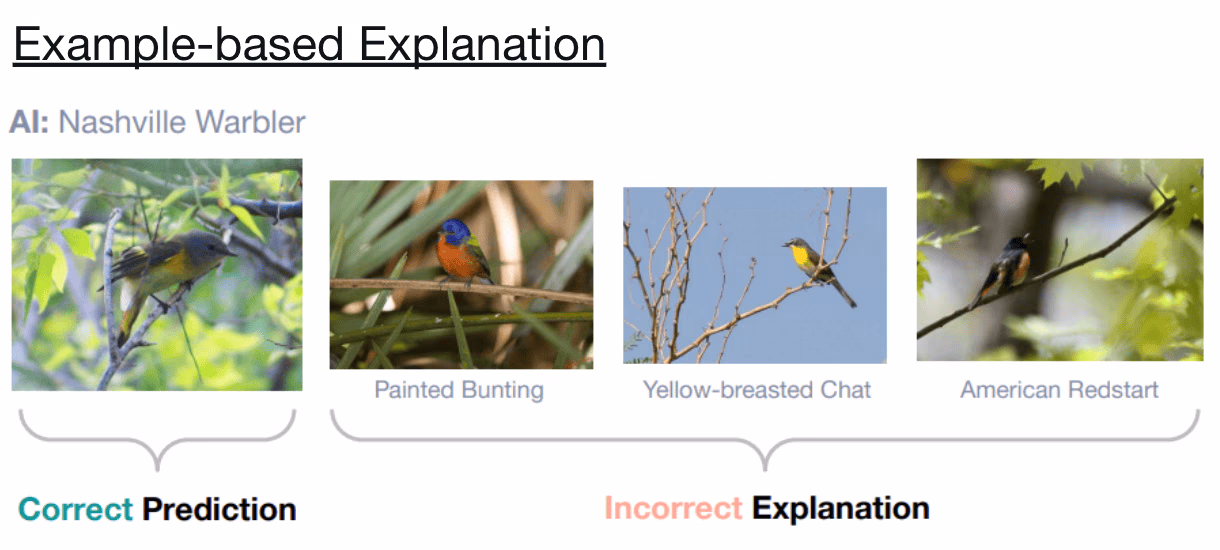 Example-based Explanation

AI: Nashville Warbler

Painted Bunting

Yellow-breasted Chat

American Redstart

Correct Prediction

Incorrect Explanation